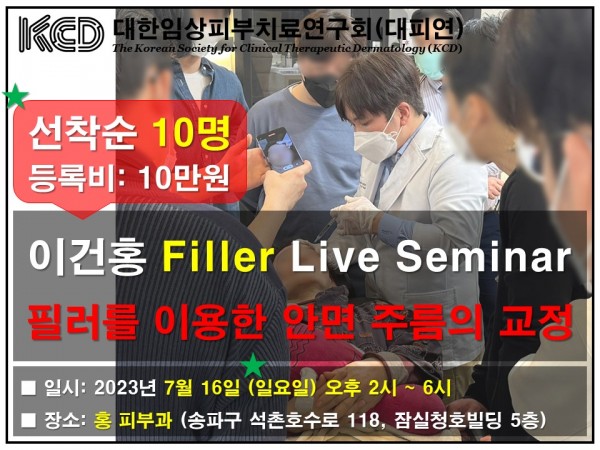 KCD 대한임상피부치료연구회(대피연)
The Korean Society for Clinical Therapeutic Dermatology (KCD)

선착순 10명
등록비: 10만원

이건홍 Filler Live Seminar
필러를 이용한 안면 주름의 교정

■ 일시: 2023년 7월 16일 (일요일) 오후 2시 ~ 6시
■ 장소: 홍 피부과 (송파구 석촌호수로 118, 잠실청호빌딩 5층)